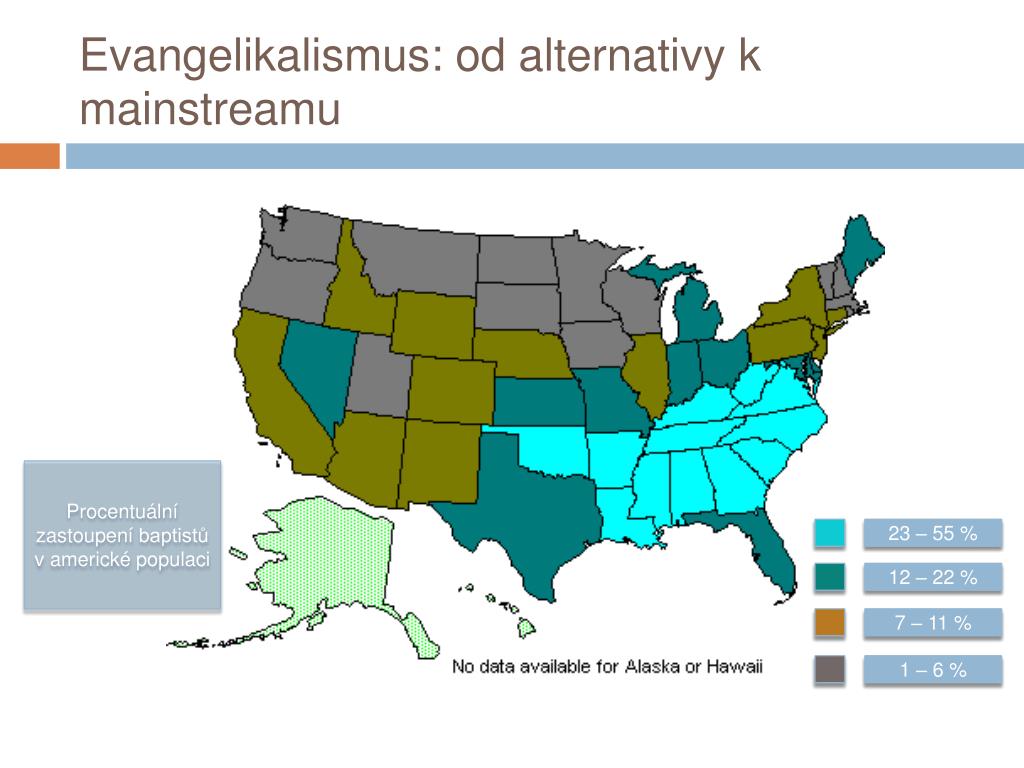 Evangelikalismus: od alternativy k mainstreamu

Procentuální zastoupení baptistů v americké populaci

No data available for Alaska or Hawaii

23 – 55 %

12 – 22 %

7 – 11 %

1 – 6 %